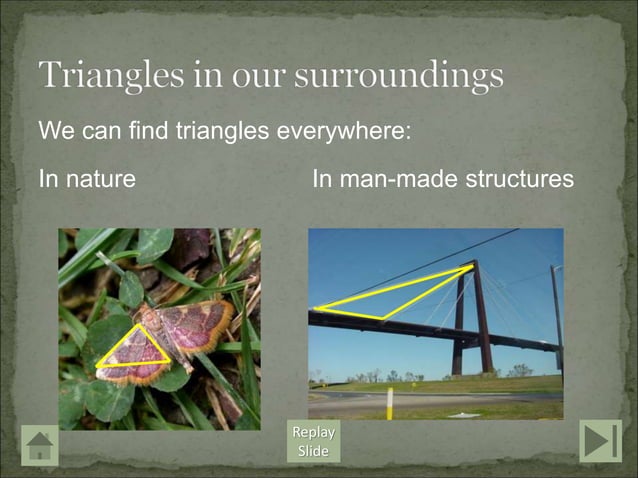 Triangles in our surroundings

We can find triangles everywhere:

In nature

In man-made structures

Replay Slide